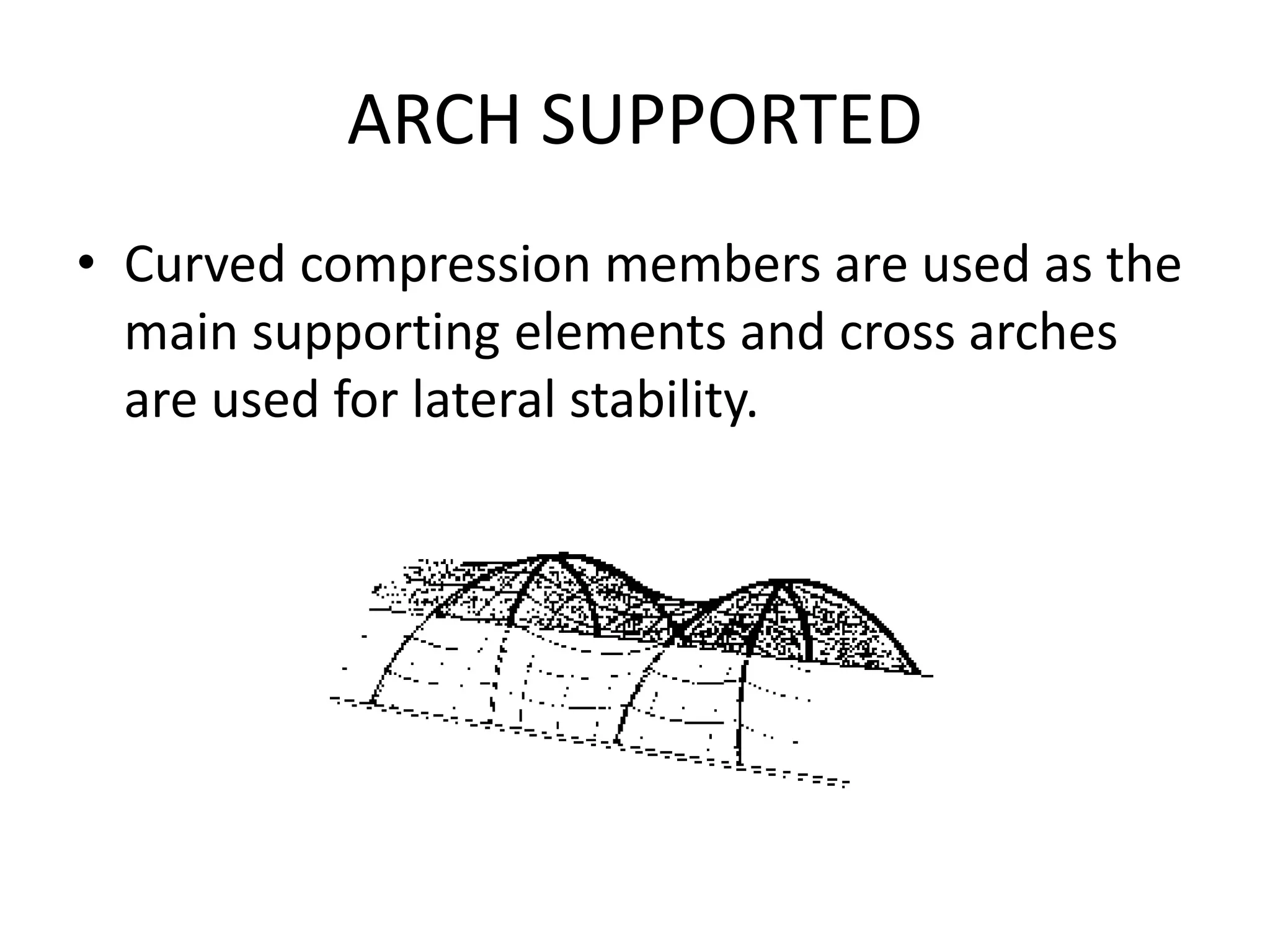 ARCH SUPPORTED

• Curved compression members are used as the main supporting elements and cross arches are used for lateral stability.